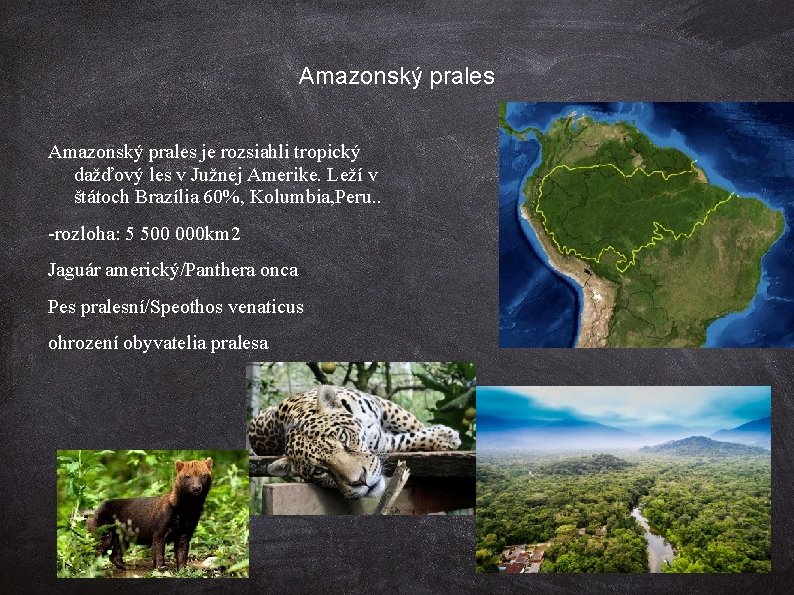 Amazonský prales

Amazonský prales je rozsiahli tropický dažďový les v Južnej Amerike. Leží v štátoch Brazília 60%, Kolumbia,Peru..

-rozloha: 5 500 000km2

Jaguár americký/Panthera onca

Pes pralesní/Speothos venaticus

ohrození obyvatelia pralesa